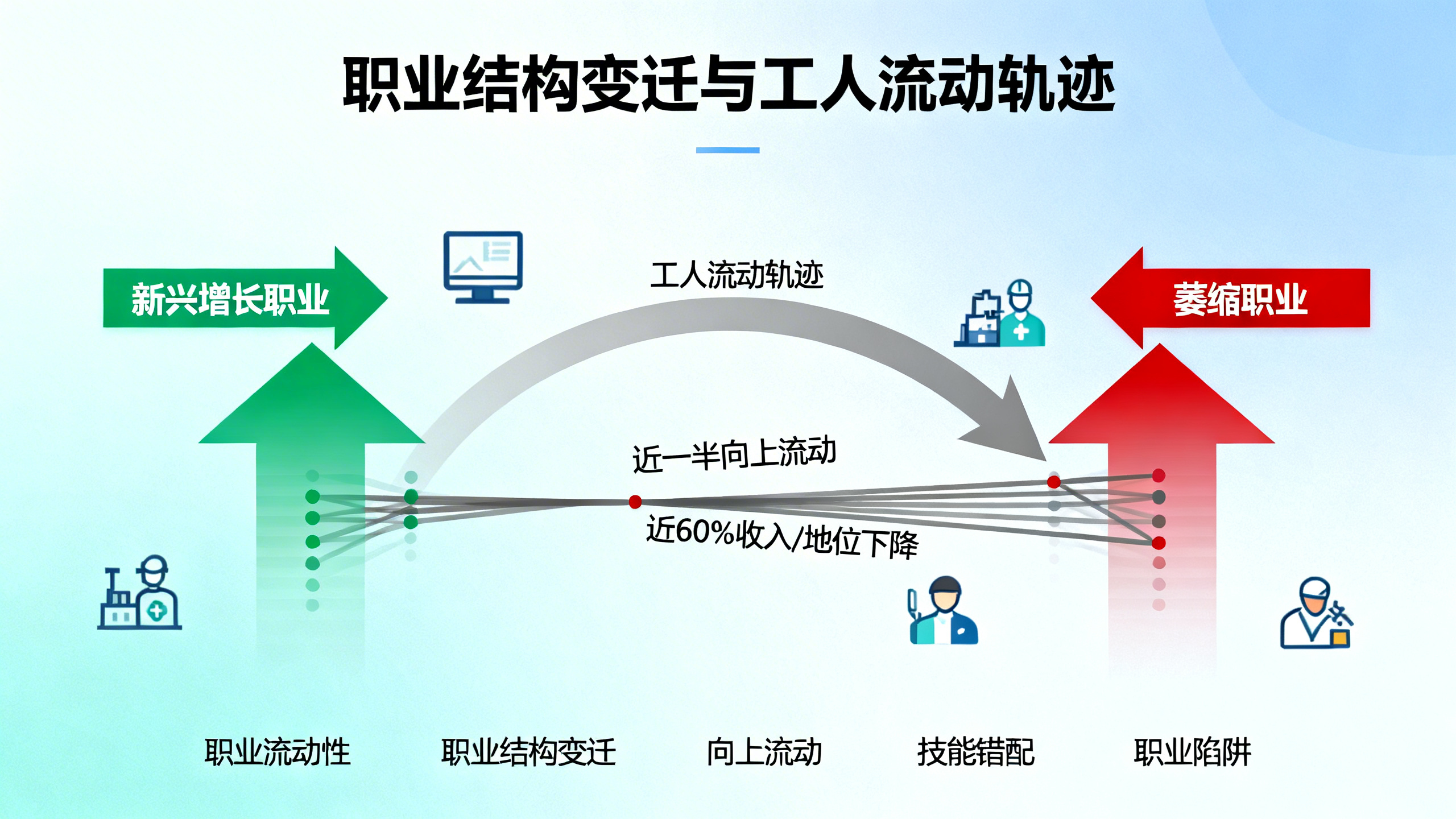 职业结构变迁与工人流动轨迹

新兴增长职业

工人流动轨迹

萎缩职业

近一半向上流动

近60%收入/地位下降

职业流动性　职业结构变迁　向上流动　技能错配　职业陷阱